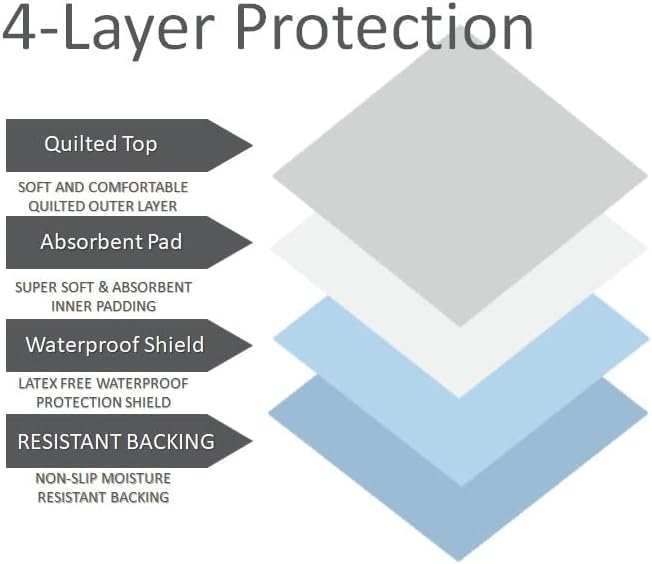 4-Layer Protection

Quilted Top

SOFT AND COMFORTABLE QUILTED OUTER LAYER

Absorbent Pad

SUPER SOFT & ABSORBENT INNER PADDING

Waterproof Shield

LATEX FREE WATERPROOF PROTECTION SHIELD

RESISTANT BACKING

NON-SLIP MOISTURE RESISTANT BACKING